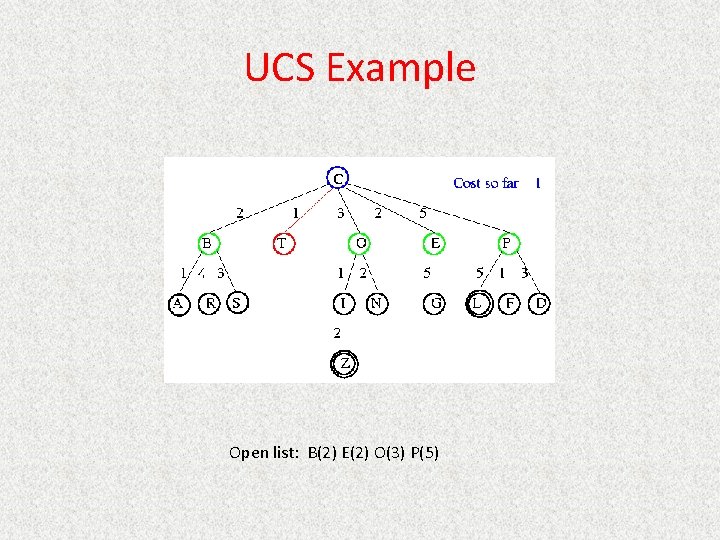 UCS Example

C

Cost so far 1

2 1 3 2 5

B T O E P

1 4 3 1 2 5 5 1 3

A R S I N G L F D

2

Z

Open list: B(2) E(2) O(3) P(5)